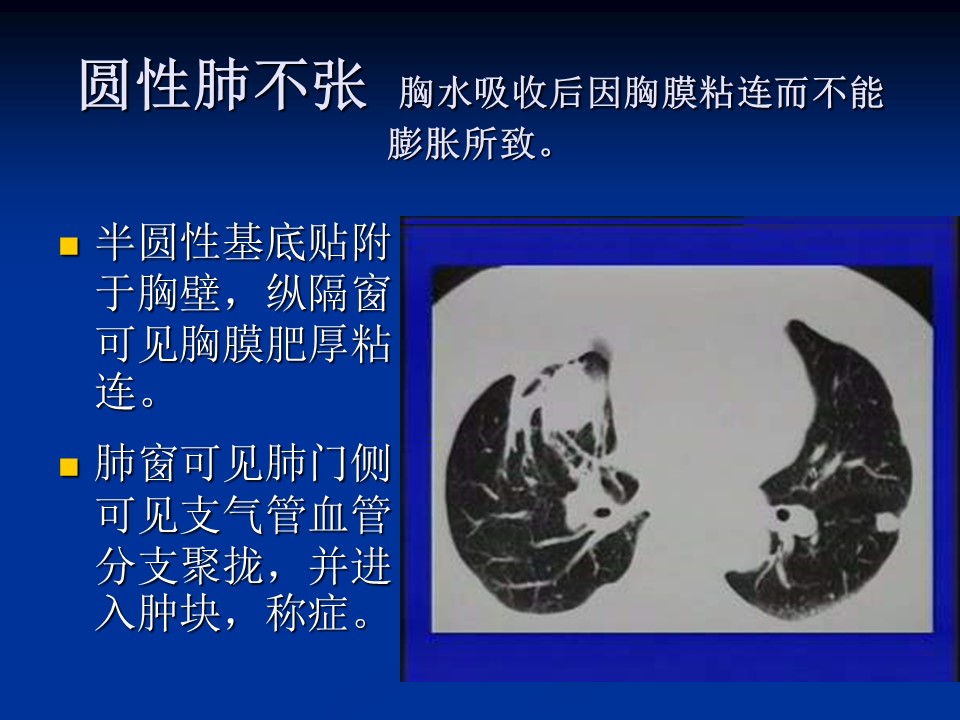 圆性肺不张 胸水吸收后因胸膜粘连而不能膨胀所致。

■ 半圆性基底贴附于胸壁，纵隔窗可见胸膜肥厚粘连。

■ 肺窗可见肺门侧可见支气管血管分支聚拢，并进入肿块，称症。